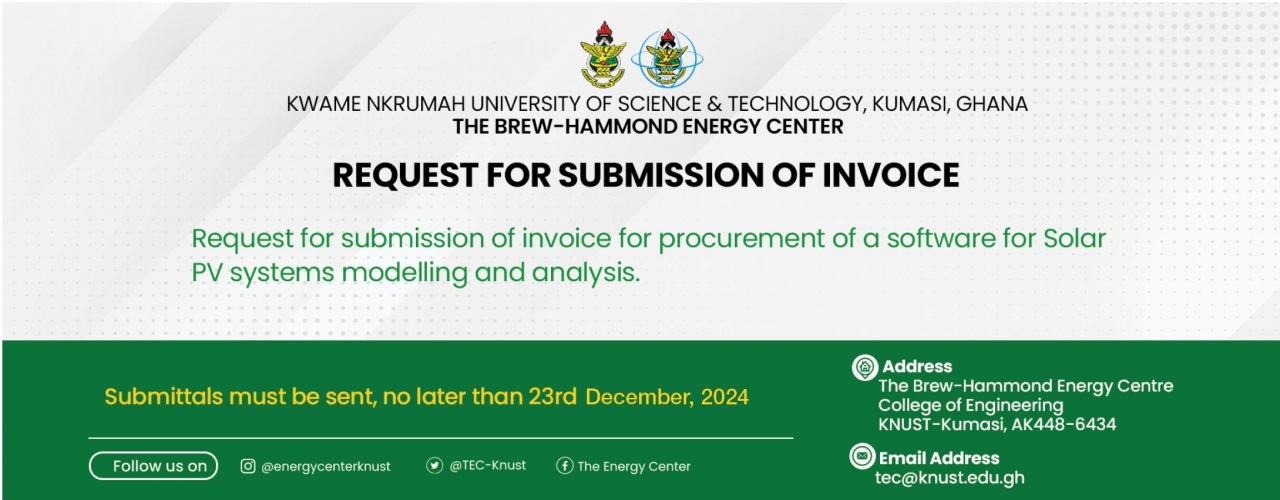 KWAME NKRUMAH UNIVERSITY OF SCIENCE & TECHNOLOGY, KUMASI, GHANA
THE BREW-HAMMOND ENERGY CENTER

REQUEST FOR SUBMISSION OF INVOICE

Request for submission of invoice for procurement of a software for Solar PV systems modelling and analysis.

Submittals must be sent, no later than 23rd December, 2024

Follow us on @energycenterknust @TEC-Knust The Energy Center

Address
The Brew-Hammond Energy Centre
College of Engineering
KNUST-Kumasi, AK448-6434

Email Address
tec@knust.edu.gh